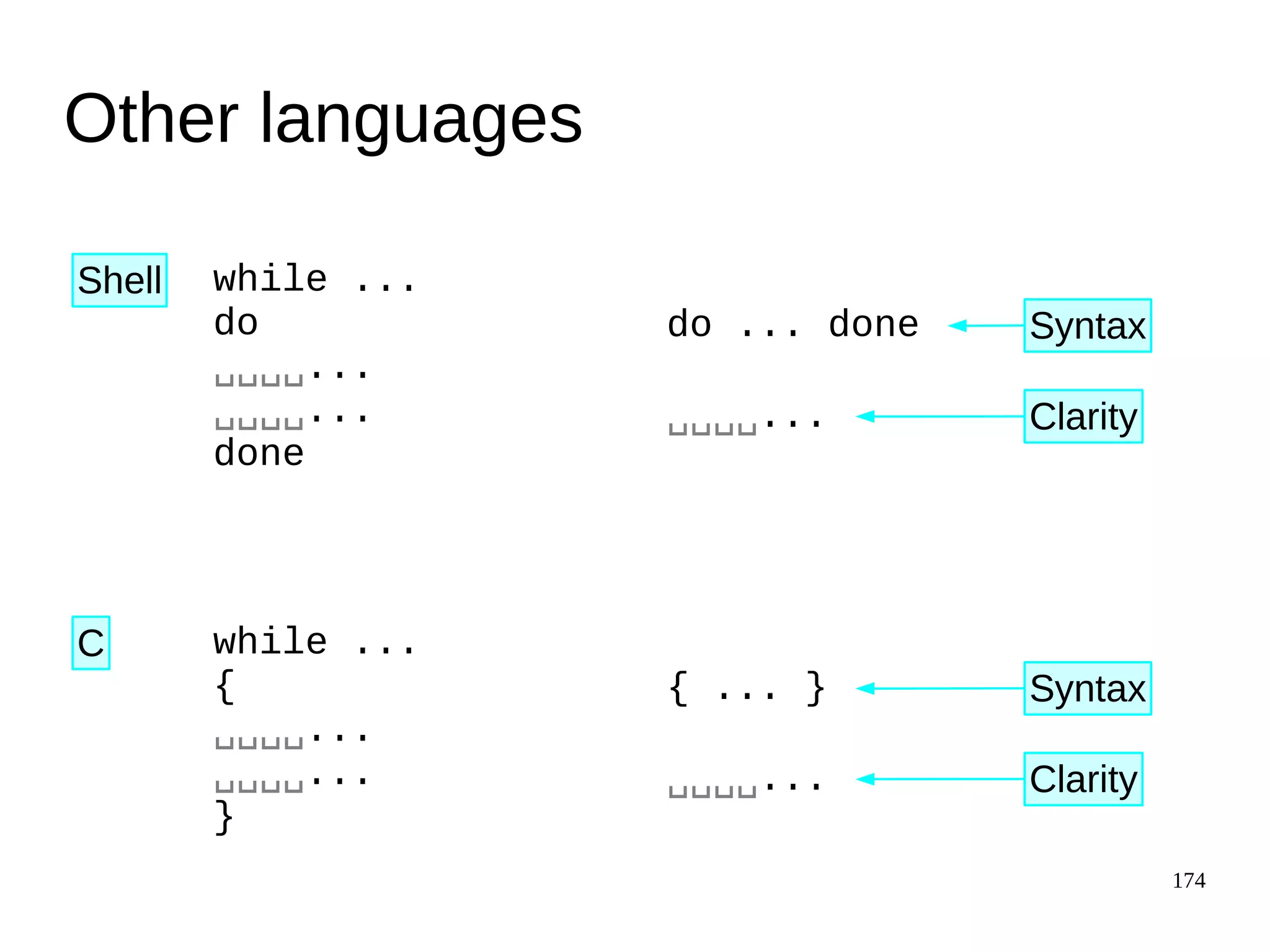 Other languages

Shell

while ...
do
␣␣␣␣...
␣␣␣␣...
done

do ... done

Syntax

␣␣␣␣...

Clarity

C

while ...
{
␣␣␣␣...
␣␣␣␣...
}

{ ... }

Syntax

␣␣␣␣...

Clarity

174